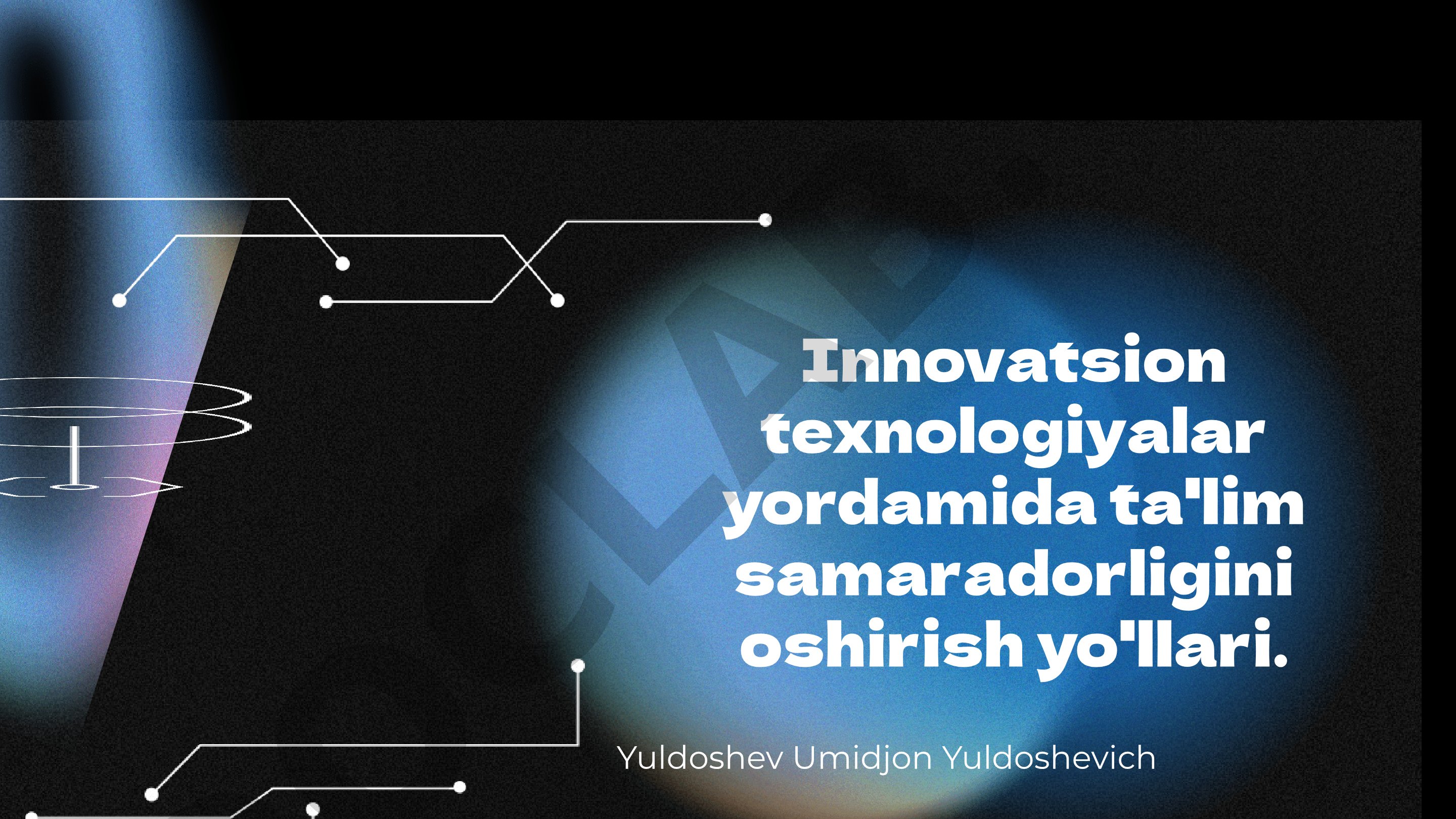 Innovatsion texnologiyalar yordamida ta'lim samaradorligini oshirish yo'llari.

Yuldoshev Umidjon Yuldoshevich